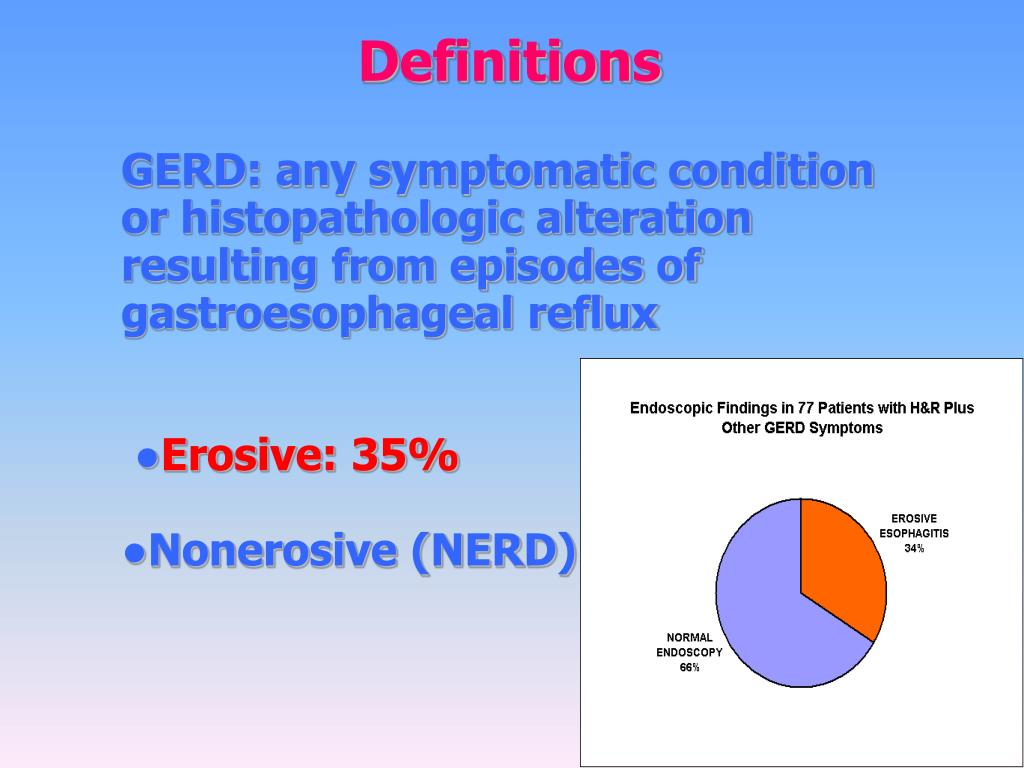 Definitions

GERD: any symptomatic condition or histopathologic alteration resulting from episodes of gastroesophageal reflux

●Erosive: 35%

●Nonerosive (NERD)

Endoscopic Findings in 77 Patients with H&R Plus Other GERD Symptoms

EROSIVE ESOPHAGITIS 34%

NORMAL ENDOSCOPY 66%